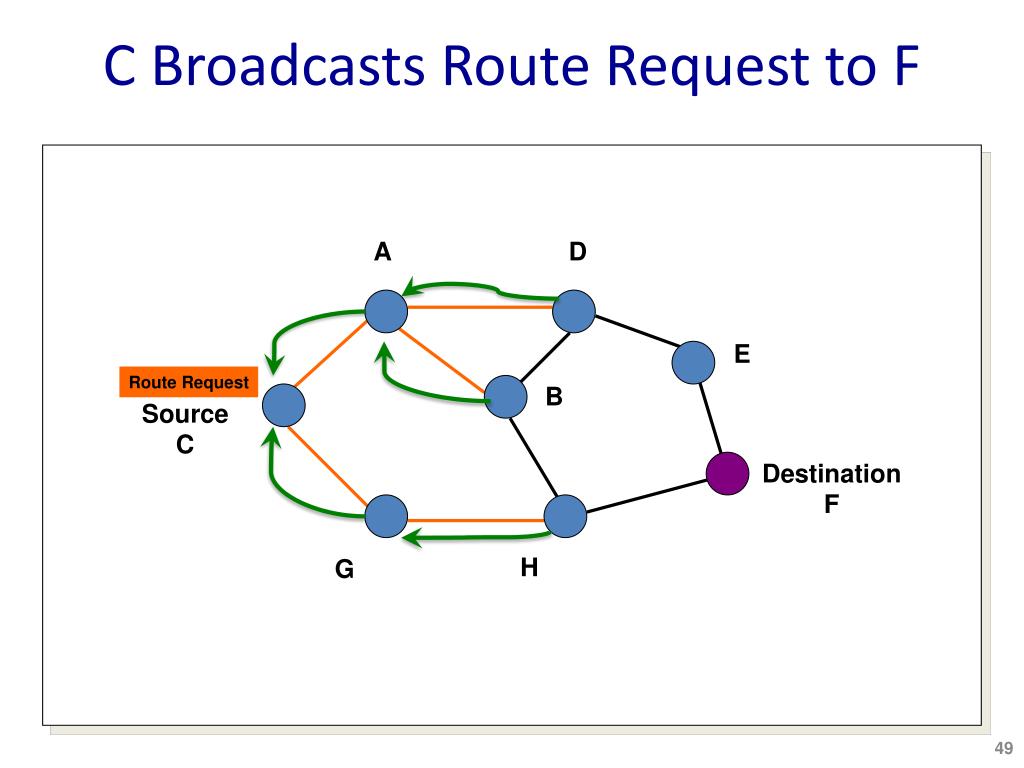 C Broadcasts Route Request to F

A

D

E

Route Request

Source C

B

Destination F

G

H

49